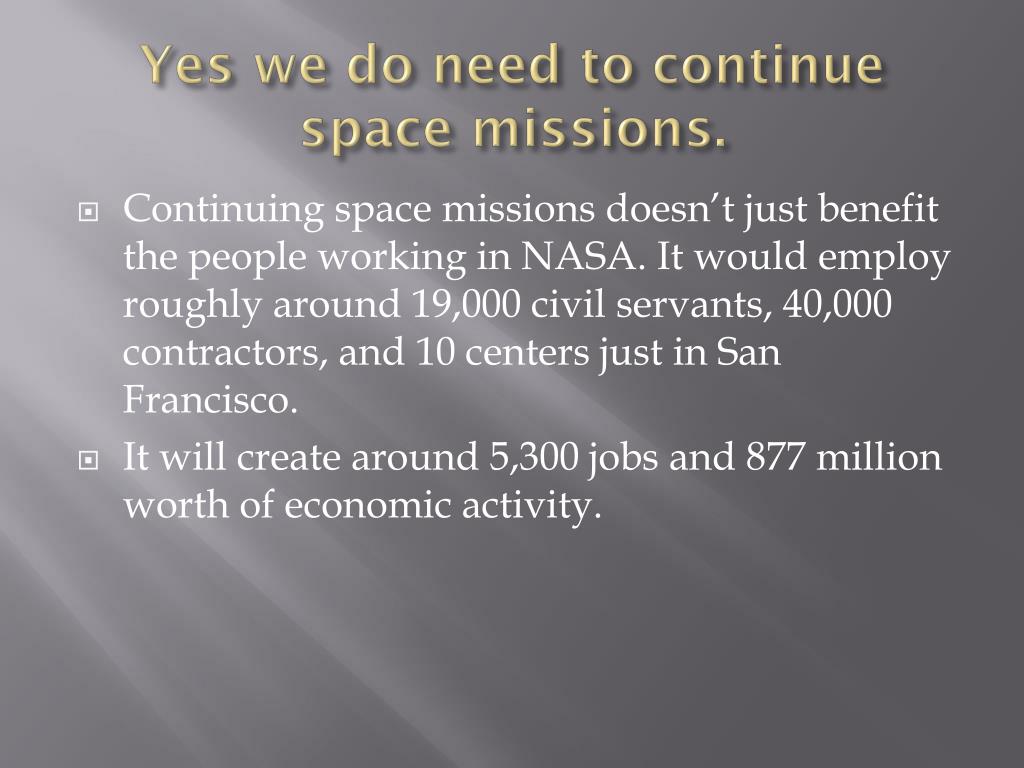 Yes we do need to continue space missions.

Continuing space missions doesn’t just benefit the people working in NASA. It would employ roughly around 19,000 civil servants, 40,000 contractors, and 10 centers just in San Francisco.

It will create around 5,300 jobs and 877 million worth of economic activity.